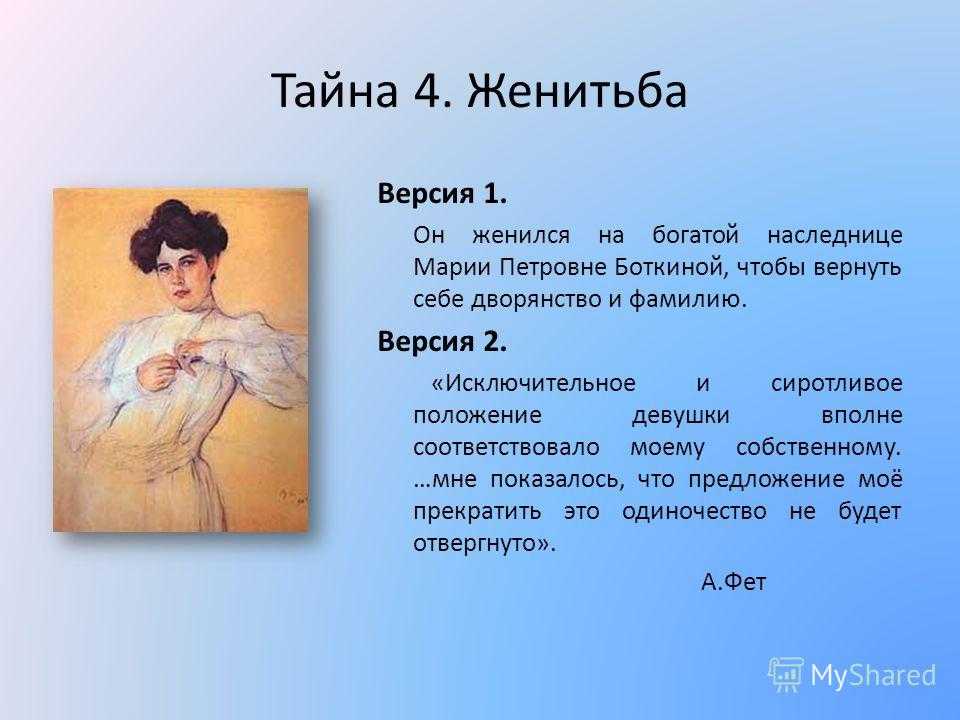 Тайна 4. Женитьба

Версия 1.

Он женился на богатой наследнице Марии Петровне Боткиной, чтобы вернуть себе дворянство и фамилию.

Версия 2.

«Исключительное и сиротливое положение девушки вполне соответствовало моему собственному. …мне показалось, что предложение моё прекратить это одиночество не будет отвергнуто».

А.Фет

MyShared